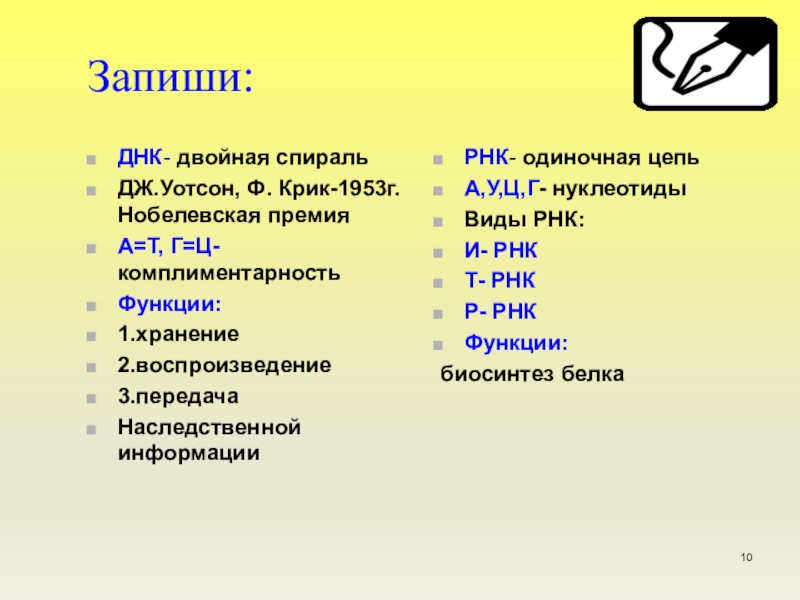 Запиши:

ДНК- двойная спираль

ДЖ.Уотсон, Ф. Крик-1953г. Нобелевская премия

А=Т, Г=Ц- комплиментарность

Функции:

1.хранение

2.воспроизведение

3.передача

Наследственной информации

РНК- одиночная цепь

А,У,Ц,Г- нуклеотиды

Виды РНК:

И- РНК

Т- РНК

Р- РНК

Функции:

биосинтез белка

10